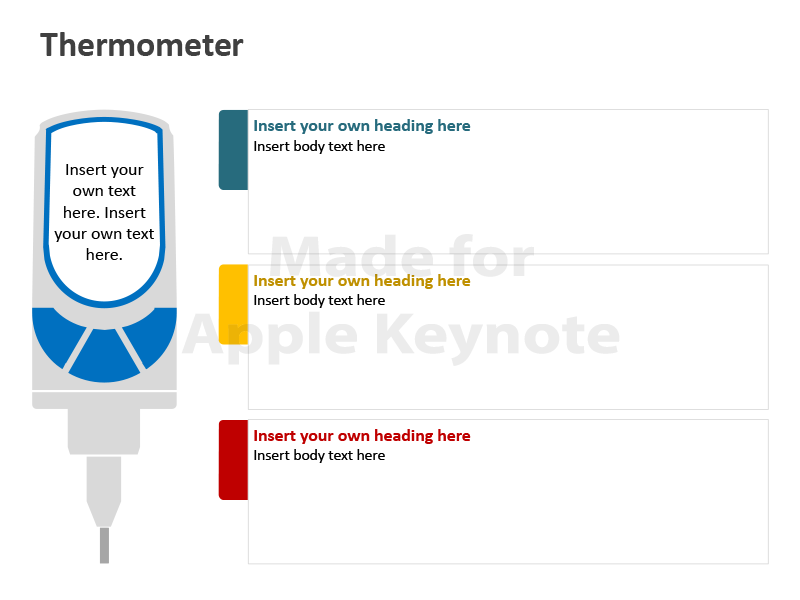 Thermometer

Insert your own text here. Insert your own text here.

Insert your own heading here
Insert body text here

Insert your own heading here
Insert body text here

Insert your own heading here
Insert body text here

Made for Apple Keynote